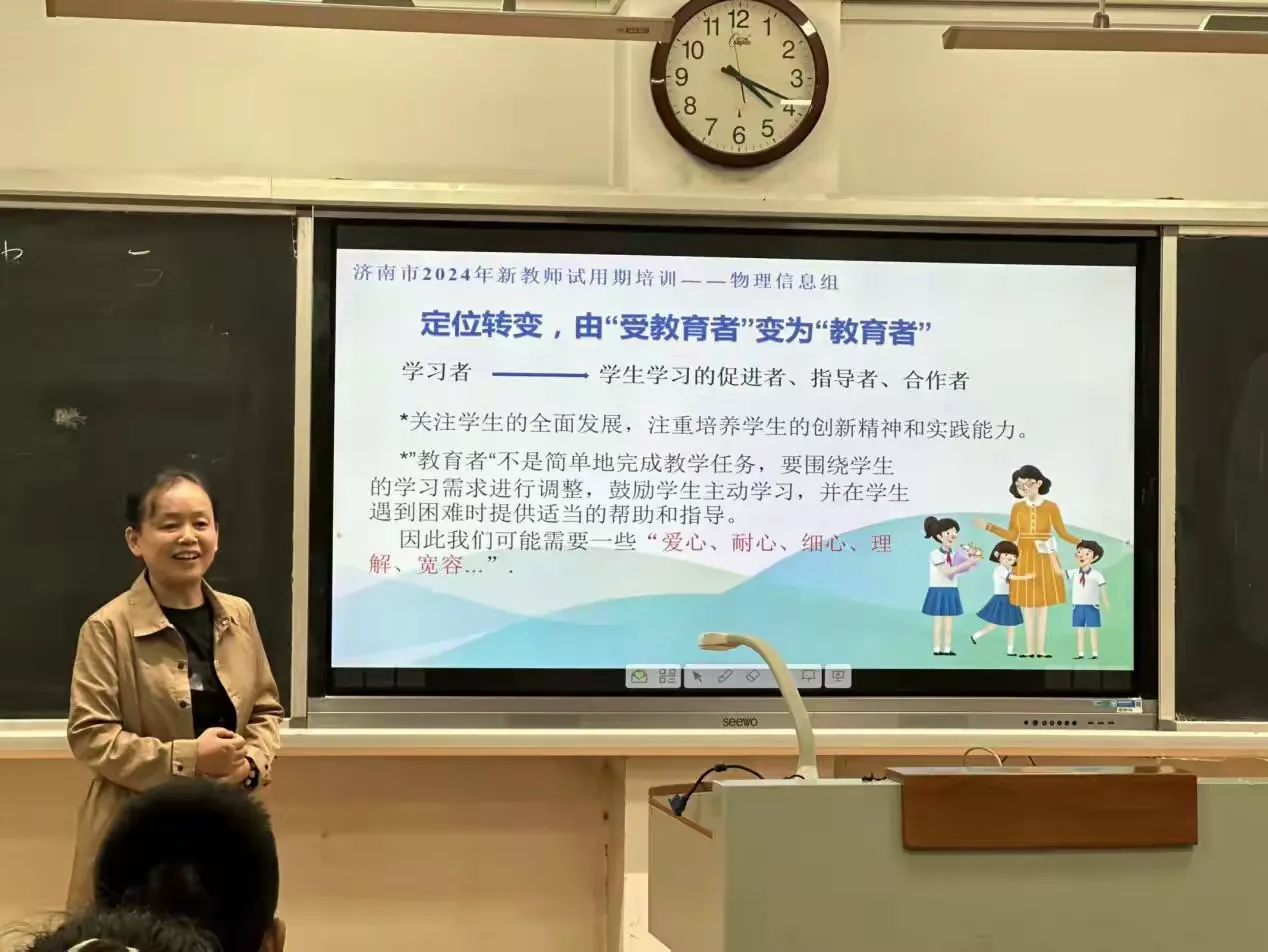 12
1
2
3
4
5
6
7
8
9
10
11

济南市2024年新教师试用期培训——物理信息组

定位转变，由“受教育者”变为“教育者”

学习者 学生学习的促进者、指导者、合作者

*关注学生的全面发展，注重培养学生的创新精神和实践能力。

*”教育者“不是简单地完成教学任务，要围绕学生的学习需求进行调整，鼓励学生主动学习，并在学生遇到困难时提供适当的帮助和指导。

因此我们可能需要一些“爱心、耐心、细心、理解、宽容...”.

seewo